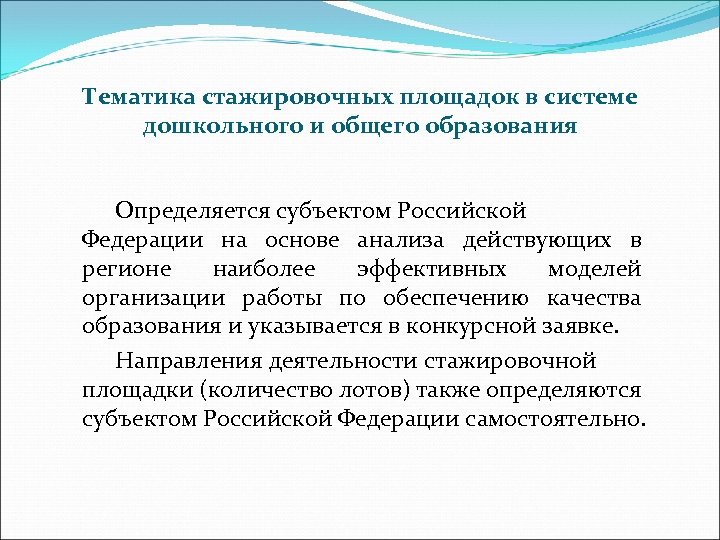 Тематика стажировочных площадок в системе дошкольного и общего образования

Определяется субъектом Российской Федерации на основе анализа действующих в регионе наиболее эффективных моделей организации работы по обеспечению качества образования и указывается в конкурсной заявке.

Направления деятельности стажировочной площадки (количество лотов) также определяются субъектом Российской Федерации самостоятельно.